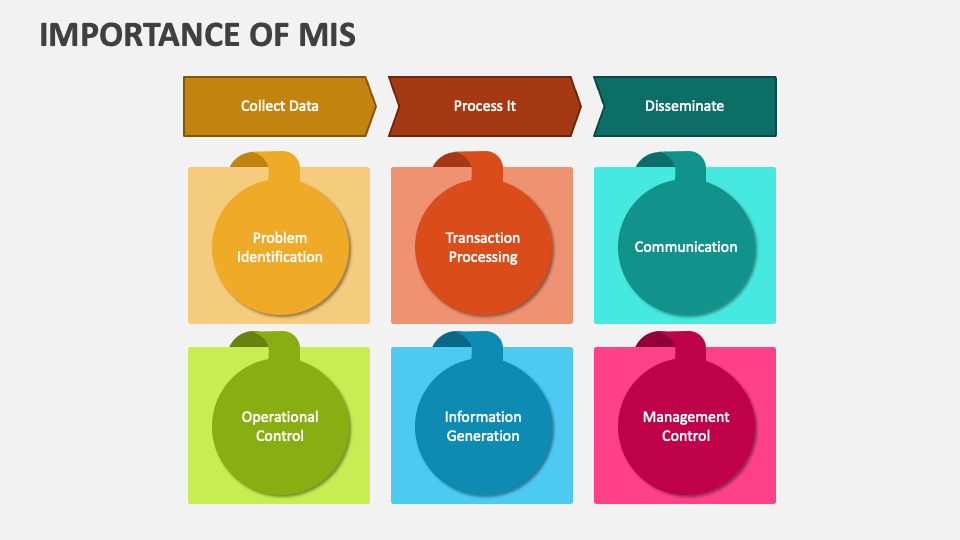 IMPORTANCE OF MIS

Collect Data

Process It

Disseminate

Problem Identification

Transaction Processing

Communication

Operational Control

Information Generation

Management Control